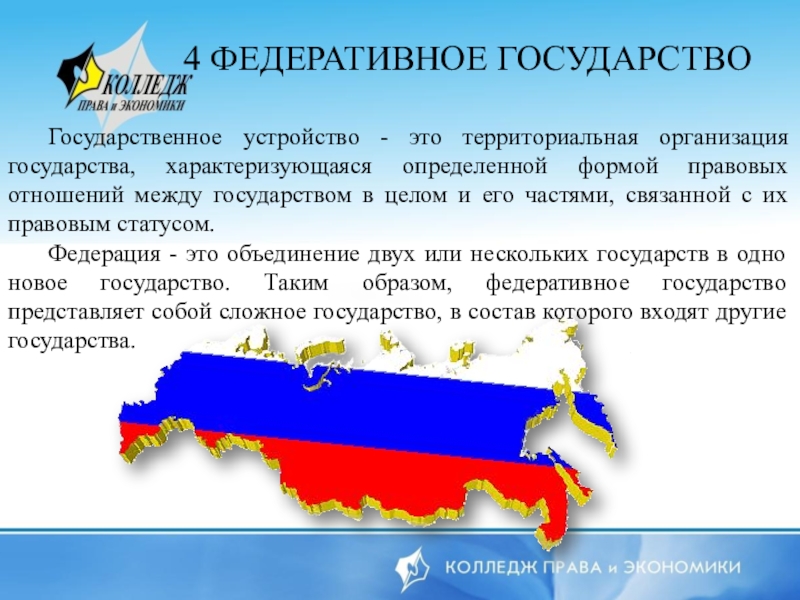 КОЛЛЕДЖ
ПРАВА и ЭКОНОМИКИ

4 ФЕДЕРАТИВНОЕ ГОСУДАРСТВО

Государственное устройство - это территориальная организация государства, характеризующаяся определенной формой правовых отношений между государством в целом и его частями, связанной с их правовым статусом.

Федерация - это объединение двух или нескольких государств в одно новое государство. Таким образом, федеративное государство представляет собой сложное государство, в состав которого входят другие государства.

КОЛЛЕДЖ ПРАВА и ЭКОНОМИКИ